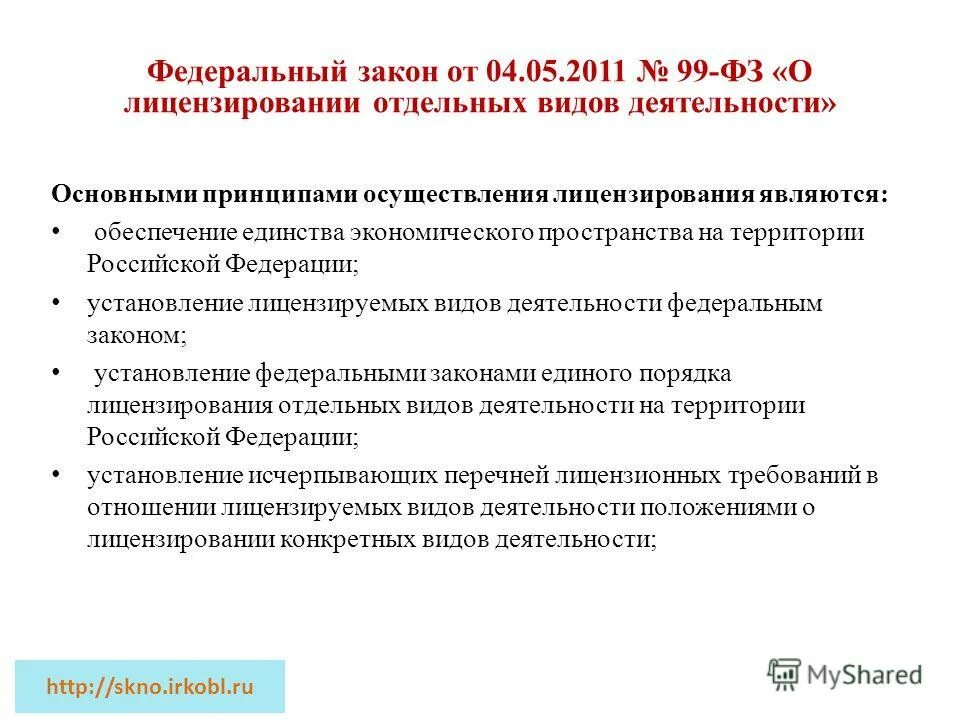 Федеральный закон от 04.05.2011 № 99-ФЗ «О лицензировании отдельных видов деятельности»

Основными принципами осуществления лицензирования являются:

• обеспечение единства экономического пространства на территории Российской Федерации;

• установление лицензируемых видов деятельности федеральным законом;

• установление федеральными законами единого порядка лицензирования отдельных видов деятельности на территории Российской Федерации;

• установление исчерпывающих перечней лицензионных требований в отношении лицензируемых видов деятельности положениями о лицензировании конкретных видов деятельности;

http://skno.irkobl.ru

MyShared